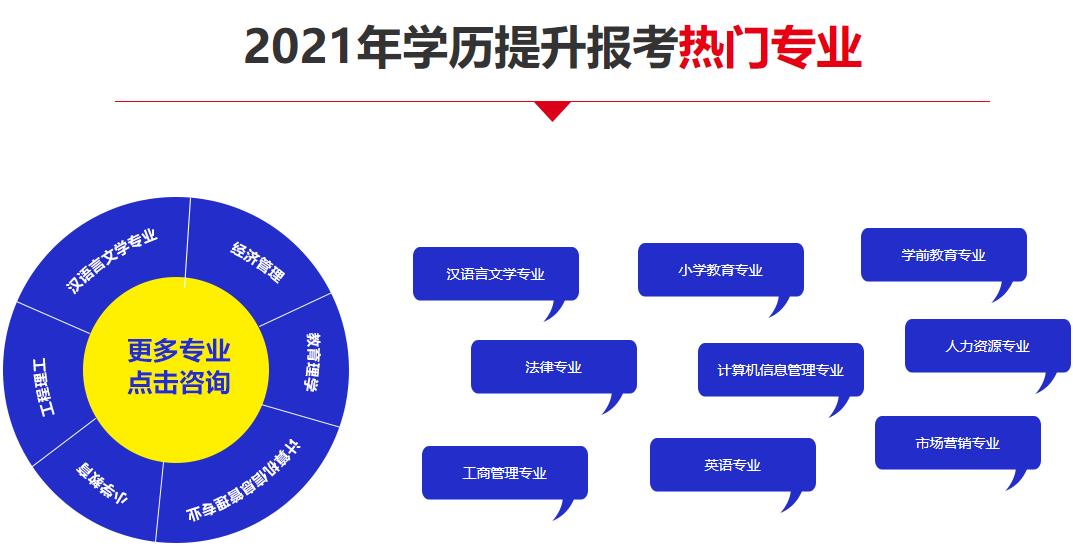 2021年学历提升报考热门专业

汉语言文学专业
经济管理
教育理学
计算机信息管理专业
小学教育
工商管理
更多专业
点击咨询

汉语言文学专业
小学教育专业
学前教育专业
法律专业
计算机信息管理专业
人力资源专业
工商管理专业
英语专业
市场营销专业